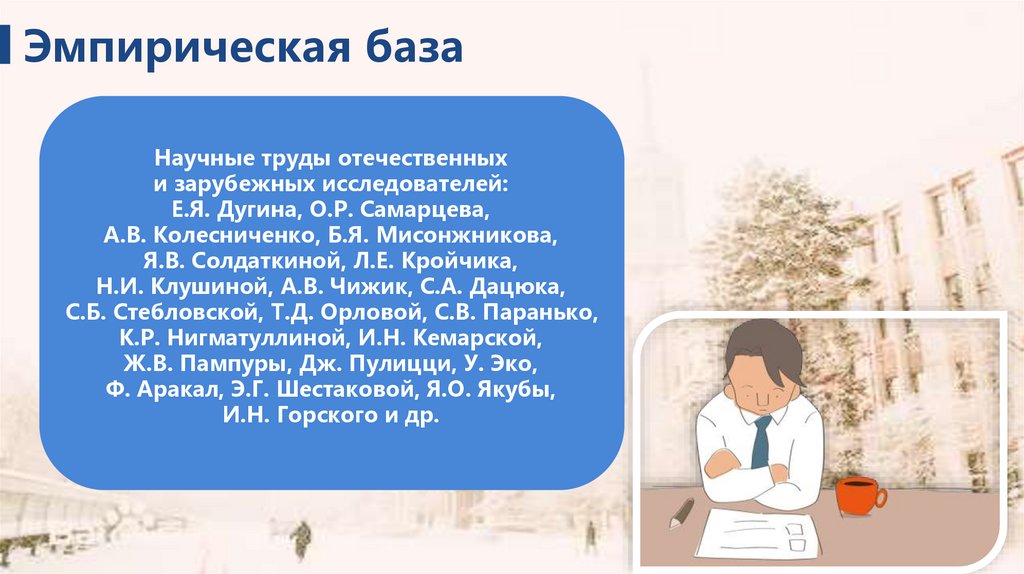 Эмпирическая база

Научные труды отечественных и зарубежных исследователей: Е.Я. Дугина, О.Р. Самарцева, А.В. Колесниченко, Б.Я. Мисонжникова, Я.В. Солдаткиной, Л.Е. Кройчика, Н.И. Клушиной, А.В. Чижик, С.А. Дацюка, С.Б. Стебловской, Т.Д. Орловой, С.В. Паранько, К.Р. Нигматуллиной, И.Н. Кемарской, Ж.В. Пампуры, Дж. Пулицци, У. Эко, Ф. Аракал, Э.Г. Шестаковой, Я.О. Якубы, И.Н. Горского и др.